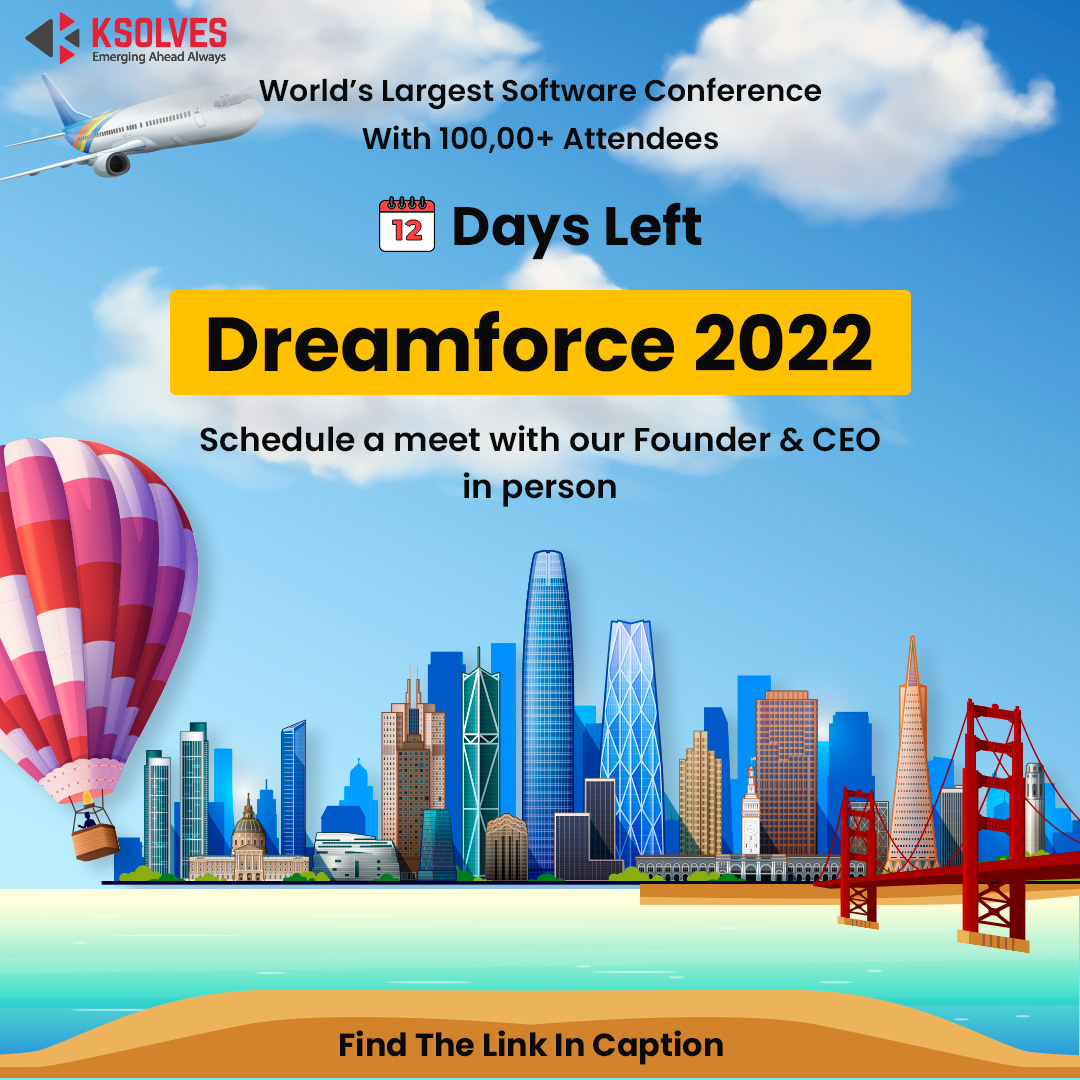 KSOLVES
Emerging Ahead Always

World's Largest Software Conference
With 100,00+ Attendees

12 Days Left

Dreamforce 2022

Schedule a meet with our Founder & CEO in person

Find The Link In Caption